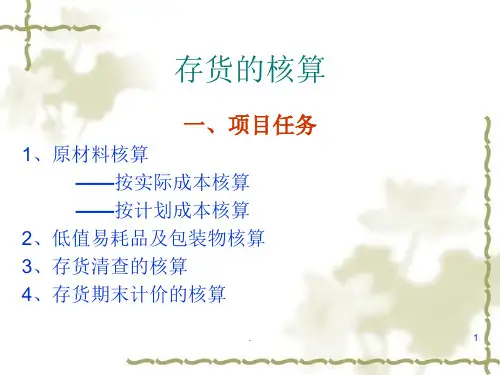 存货的核算

一、项目任务

1、原材料核算

——按实际成本核算

——按计划成本核算

2、低值易耗品及包装物核算

3、存货清查的核算

4、存货期末计价的核算

.

1